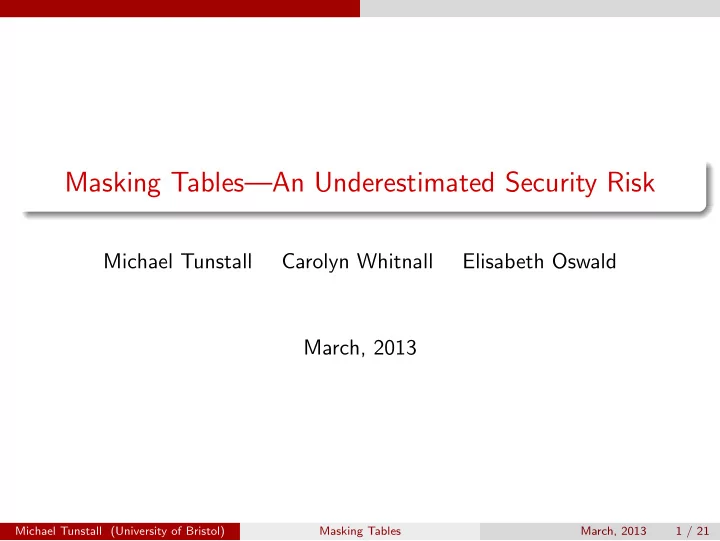 Masking Tables—An Underestimated Security Risk

Michael Tunstall Carolyn Whitnall Elisabeth Oswald

March, 2013

Michael Tunstall (University of Bristol) Masking Tables March, 2013 1 / 21